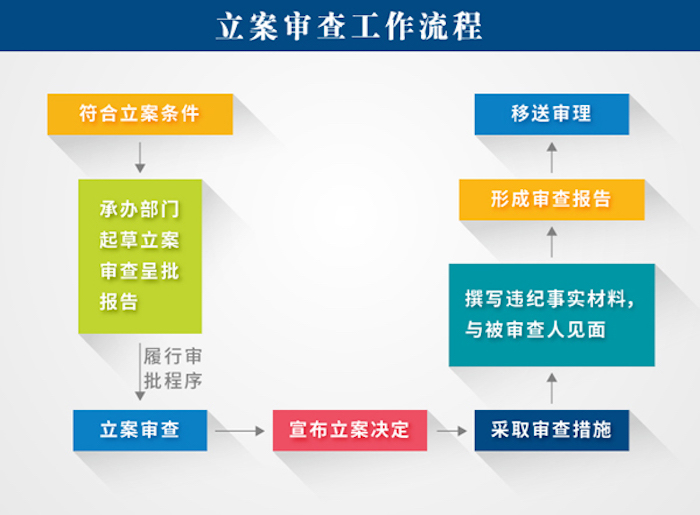 立案审查工作流程

符合立案条件

承办部门起草立案审查呈批报告

履行审批程序

立案审查

宣布立案决定

采取审查措施

撰写违纪事实材料，与被审查人见面

形成审查报告

移送审理